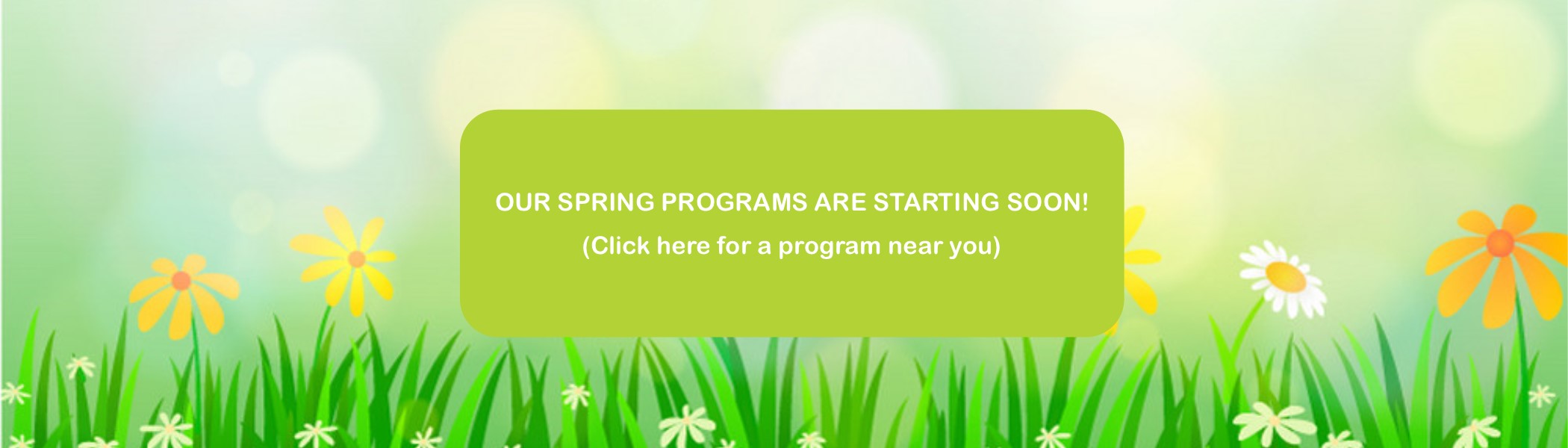 OUR SPRING PROGRAMS ARE STARTING SOON!

(Click here for a program near you)